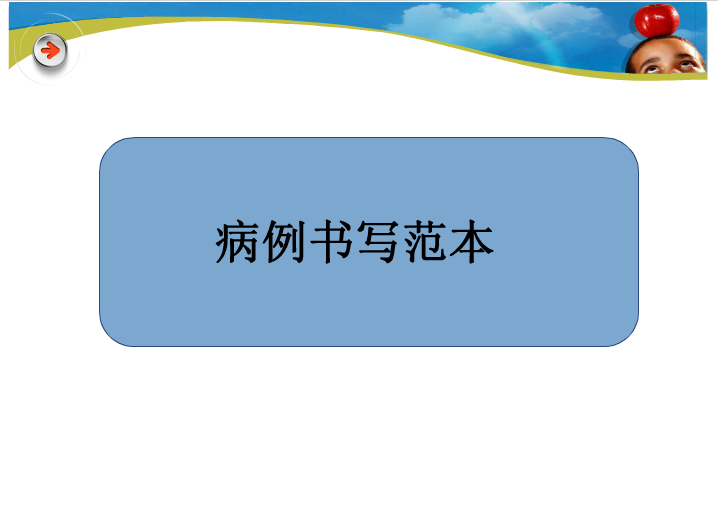 病例书写范本